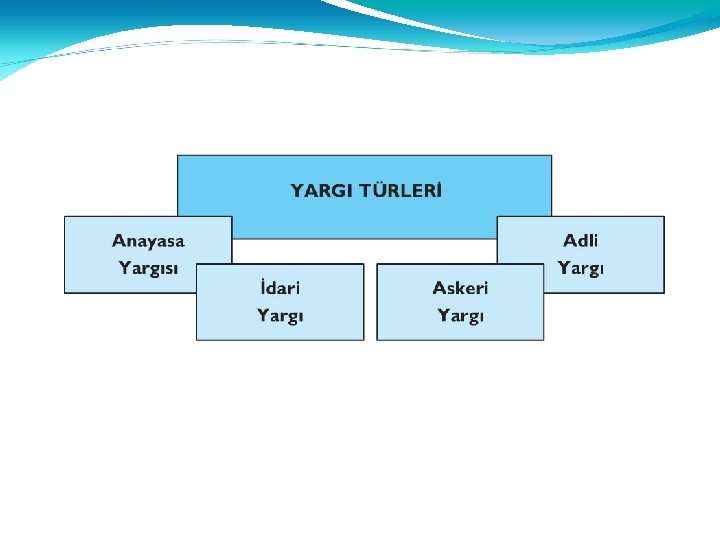 YARGI TÜRLERİ

Anayasa Yargısı

İdari Yargı

Askeri Yargı

Adli Yargı